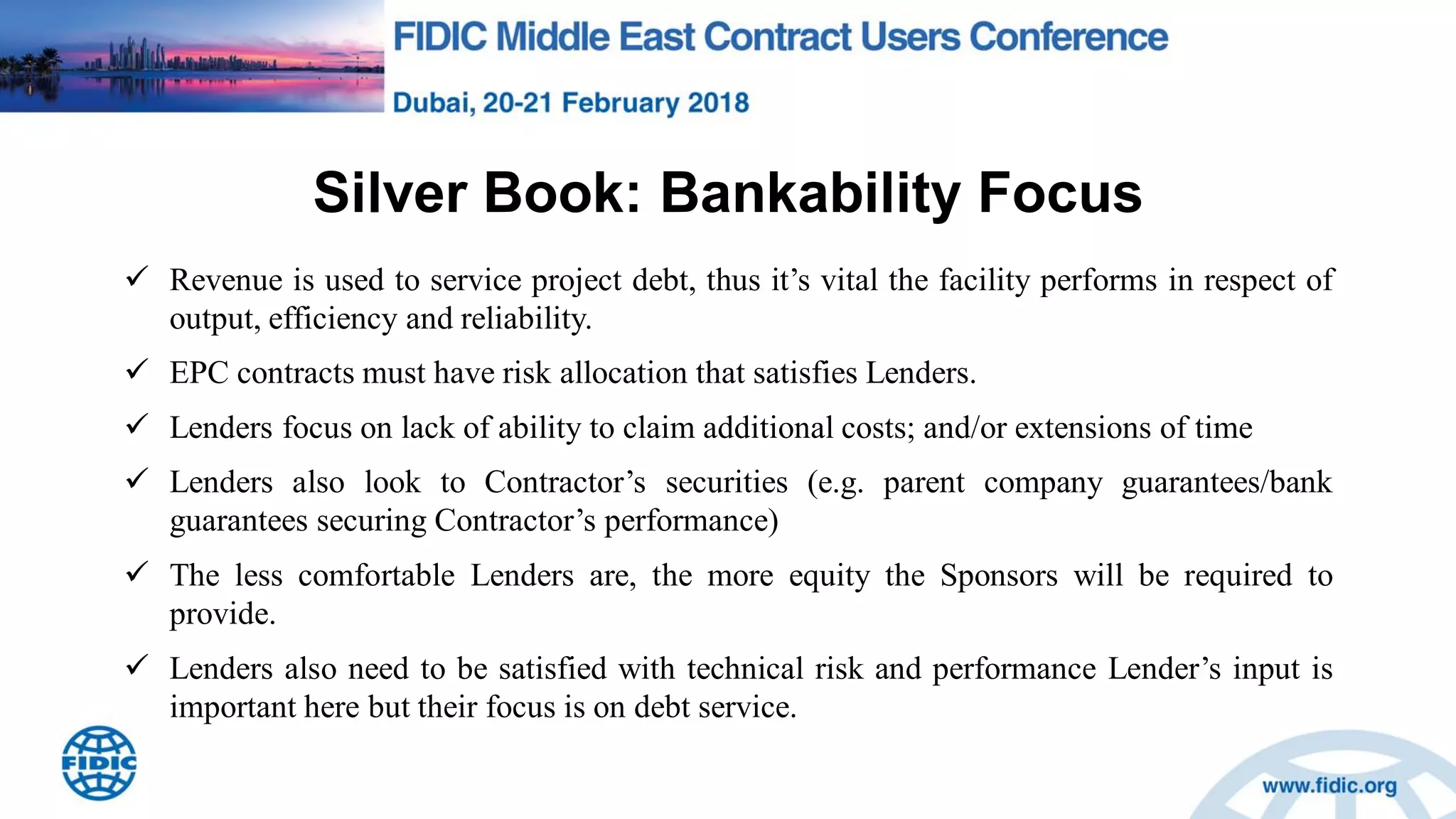 FIDIC Middle East Contract Users Conference

Dubai, 20-21 February 2018

Silver Book: Bankability Focus

✓ Revenue is used to service project debt, thus it’s vital the facility performs in respect of output, efficiency and reliability.

✓ EPC contracts must have risk allocation that satisfies Lenders.

✓ Lenders focus on lack of ability to claim additional costs; and/or extensions of time

✓ Lenders also look to Contractor’s securities (e.g. parent company guarantees/bank guarantees securing Contractor’s performance)

✓ The less comfortable Lenders are, the more equity the Sponsors will be required to provide.

✓ Lenders also need to be satisfied with technical risk and performance Lender’s input is important here but their focus is on debt service.

FIDIC

www.fidic.org